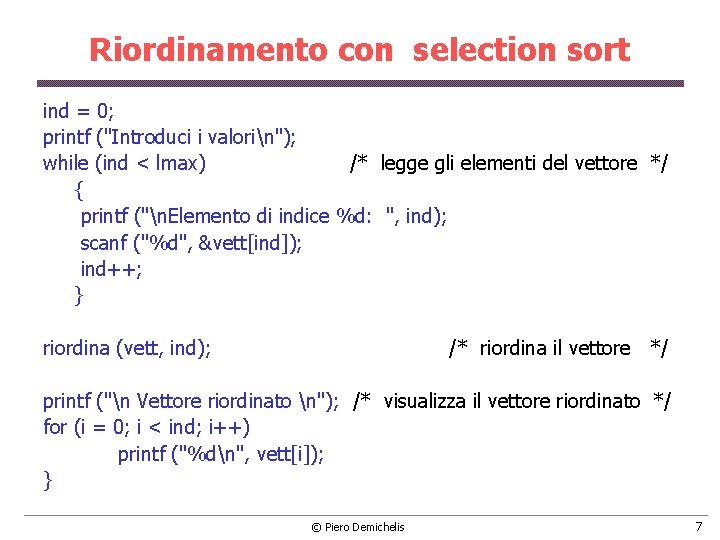 Riordinamento con selection sort

ind = 0;
printf ("Introduci i valori\n");
while (ind < lmax) /* legge gli elementi del vettore */
{
printf ("\nElemento di indice %d: ", ind);
scanf ("%d", &vett[ind]);
ind++;
}

riordina (vett, ind); /* riordina il vettore */

printf ("\n Vettore riordinato \n"); /* visualizza il vettore riordinato */
for (i = 0; i < ind; i++)
printf ("%d\n", vett[i]);
}

© Piero Demichelis 7